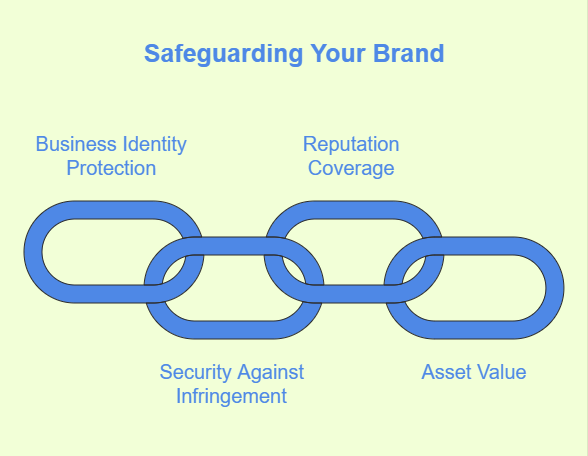 Safeguarding Your Brand

Business Identity Protection

Reputation Coverage

Security Against Infringement

Asset Value